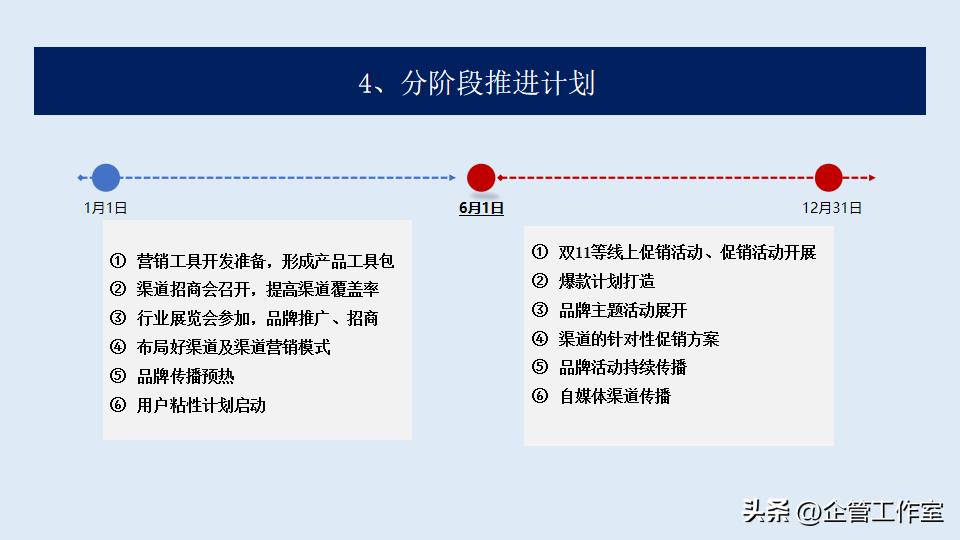 4、分阶段推进计划

1月1日

6月1日

12月31日

① 营销工具开发准备，形成产品工具包
② 渠道招商会召开，提高渠道覆盖率
③ 行业展览会参加，品牌推广、招商
④ 布局好渠道及渠道营销模式
⑤ 品牌传播预热
⑥ 用户粘性计划启动

① 双11等线上促销活动、促销活动开展
② 爆款计划打造
③ 品牌主题活动展开
④ 渠道的针对性促销方案
⑤ 品牌活动持续传播
⑥ 自媒体渠道传播

头条 @企管工作室